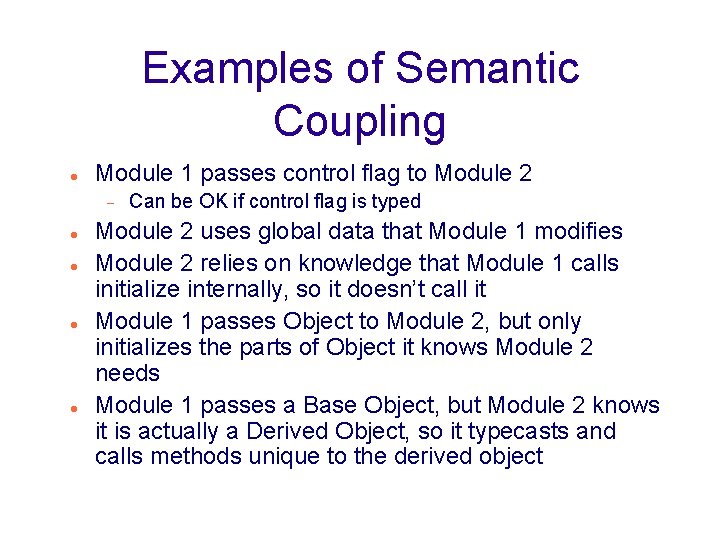 Examples of Semantic Coupling

- Module 1 passes control flag to Module 2
  - Can be OK if control flag is typed
- Module 2 uses global data that Module 1 modifies
- Module 2 relies on knowledge that Module 1 calls initialize internally, so it doesn't call it
- Module 1 passes Object to Module 2, but only initializes the parts of Object it knows Module 2 needs
- Module 1 passes a Base Object, but Module 2 knows it is actually a Derived Object, so it typecasts and calls methods unique to the derived object